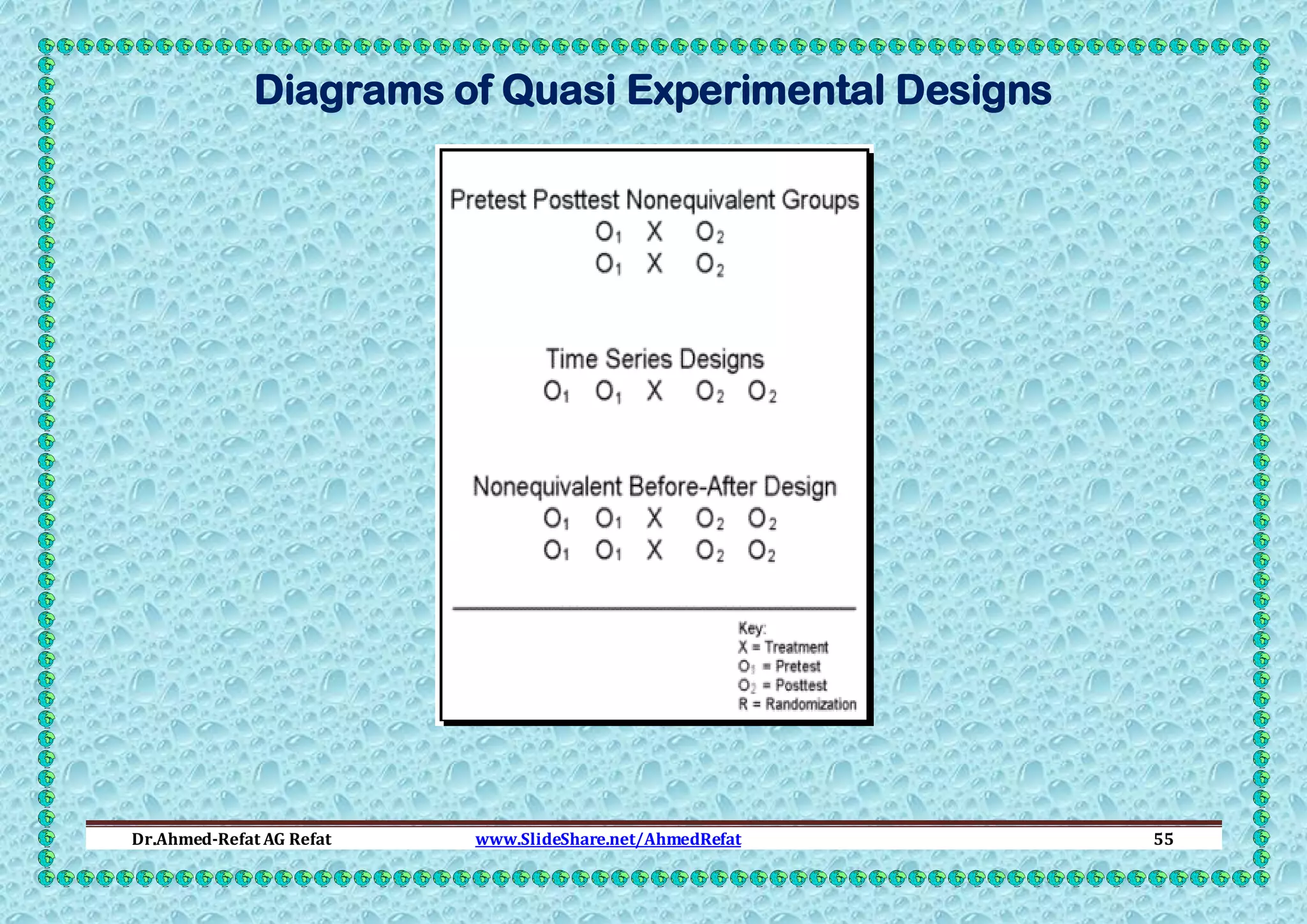 Diagrams of Quasi Experimental Designs

Pretest Posttest Nonequivalent Groups
$O_1$ X $O_2$
$O_1$ X $O_2$

Time Series Designs
$O_1$ $O_1$ X $O_2$ $O_2$

Nonequivalent Before-After Design
$O_1$ $O_1$ X $O_2$ $O_2$
$O_1$ $O_1$ X $O_2$ $O_2$

Key:
X = Treatment
$O_1$ = Pretest
$O_2$ = Posttest
R = Randomization

Dr.Ahmed-Refat AG Refat www.SlideShare.net/AhmedRefat 55